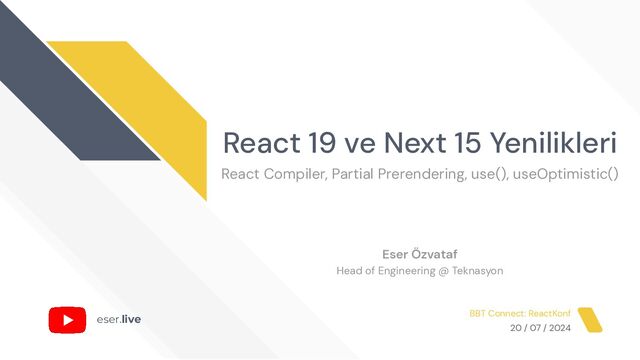 React 19 ve Next 15 Yenilikleri

React Compiler, Partial Prerendering, use(), useOptimistic()

Eser Özvataf

Head of Engineering @ Teknasyon

eser.live

BBT Connect: ReactKonf

20 / 07 / 2024